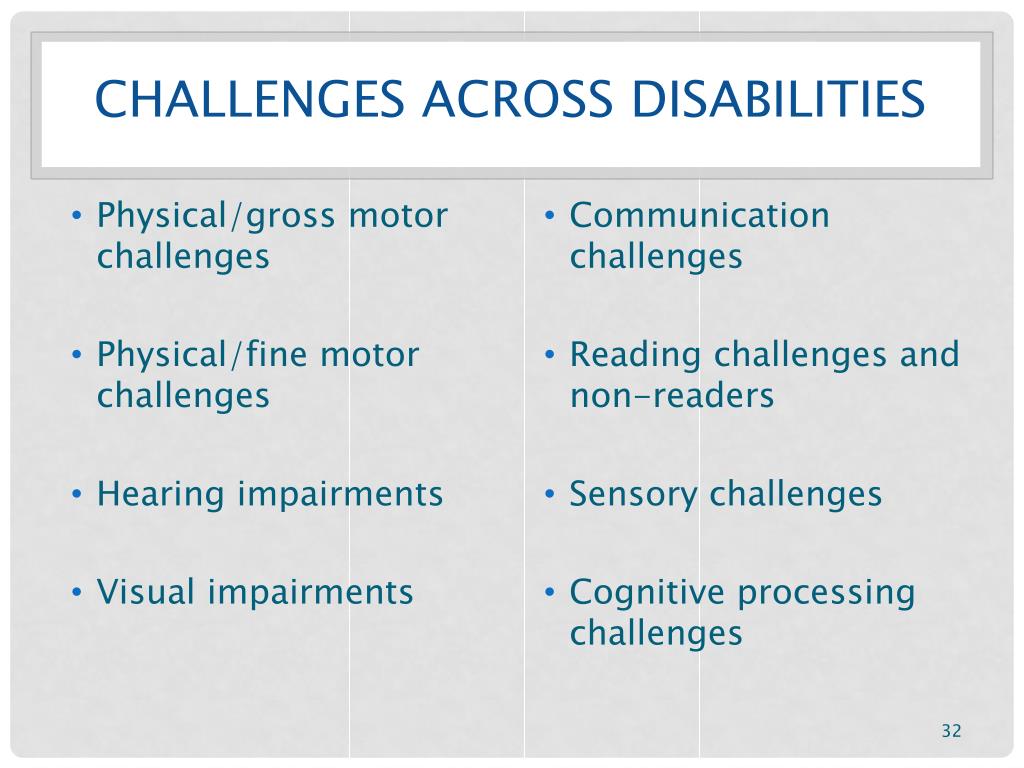 CHALLENGES ACROSS DISABILITIES

• Physical/gross motor challenges

• Physical/fine motor challenges

• Hearing impairments

• Visual impairments

• Communication challenges

• Reading challenges and non-readers

• Sensory challenges

• Cognitive processing challenges

32